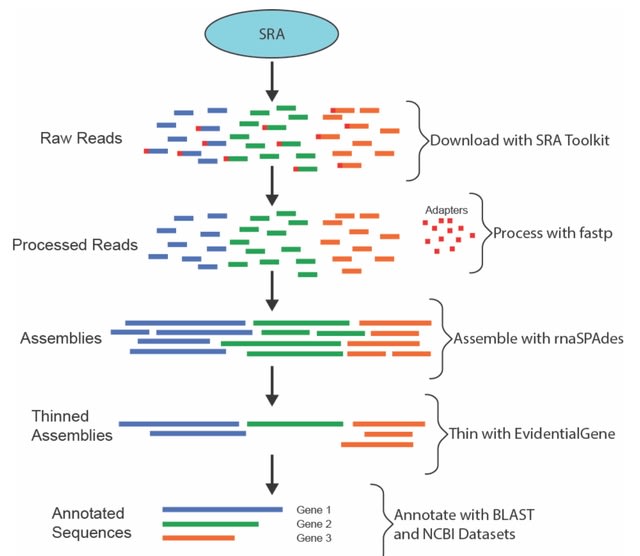 SRA

Raw Reads

Download with SRA Toolkit

Processed Reads

Adapters

Process with fastp

Assemblies

Assemble with rnaSPAdes

Thinned Assemblies

Thin with EvidentialGene

Annotated Sequences

Gene 1
Gene 2
Gene 3

Annotate with BLAST and NCBI Datasets